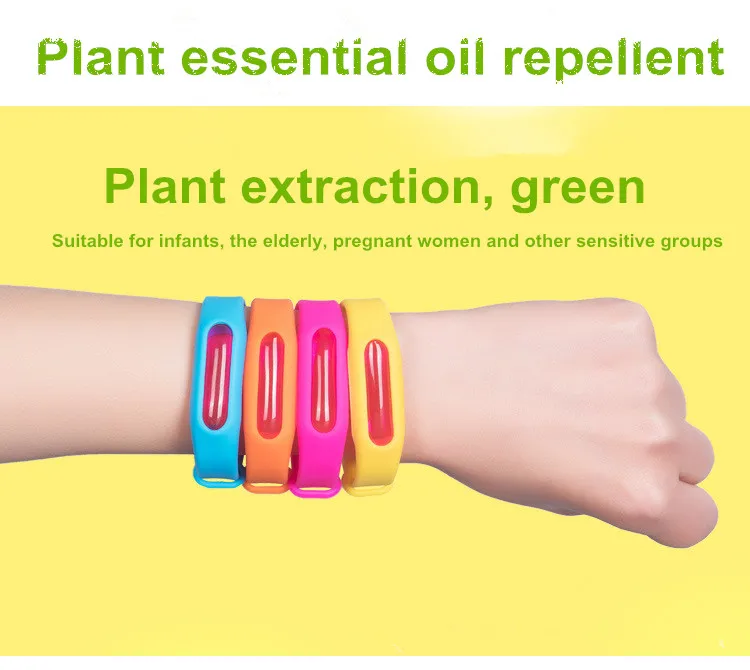 Plant essential oil repellent

Plant extraction, green

Suitable for infants, the elderly, pregnant women and other sensitive groups